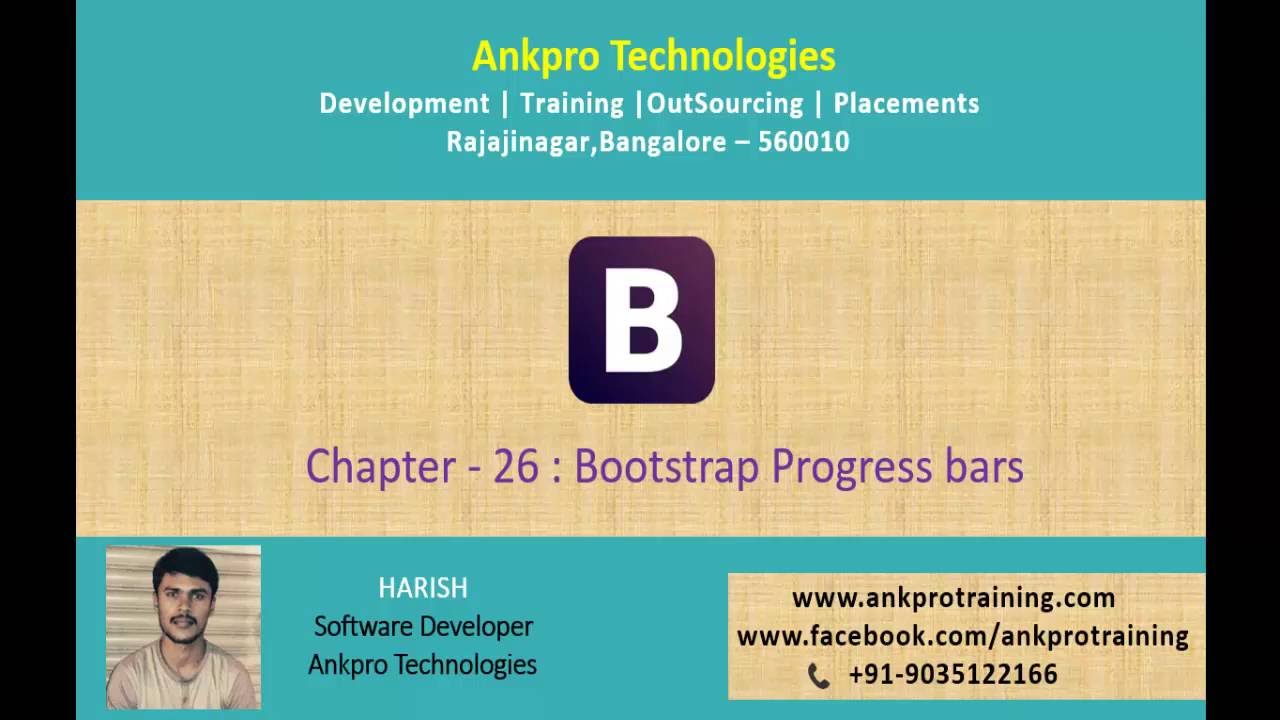 Ankpro Technologies
Development | Training |OutSourcing | Placements
Rajajinagar,Bangalore – 560010

B

Chapter - 26 : Bootstrap Progress bars

HARISH
Software Developer
Ankpro Technologies

www.ankprotraining.com
www.facebook.com/ankprotraining
+91-9035122166